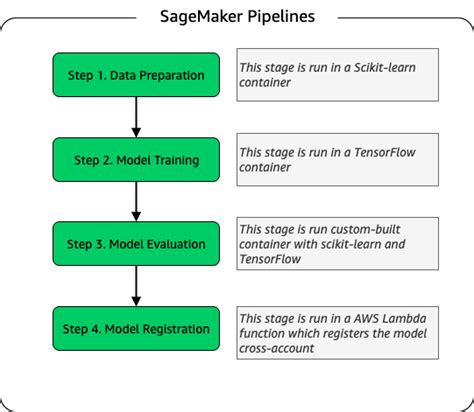 SageMaker Pipelines

Step 1. Data Preparation

This stage is run in a Scikit-learn container

Step 2. Model Training

This stage is run in a TensorFlow container

Step 3. Model Evaluation

This stage is run custom-built container with scikit-learn and TensorFlow

Step 4. Model Registration

This stage is run in a AWS Lambda function which registers the model cross-account